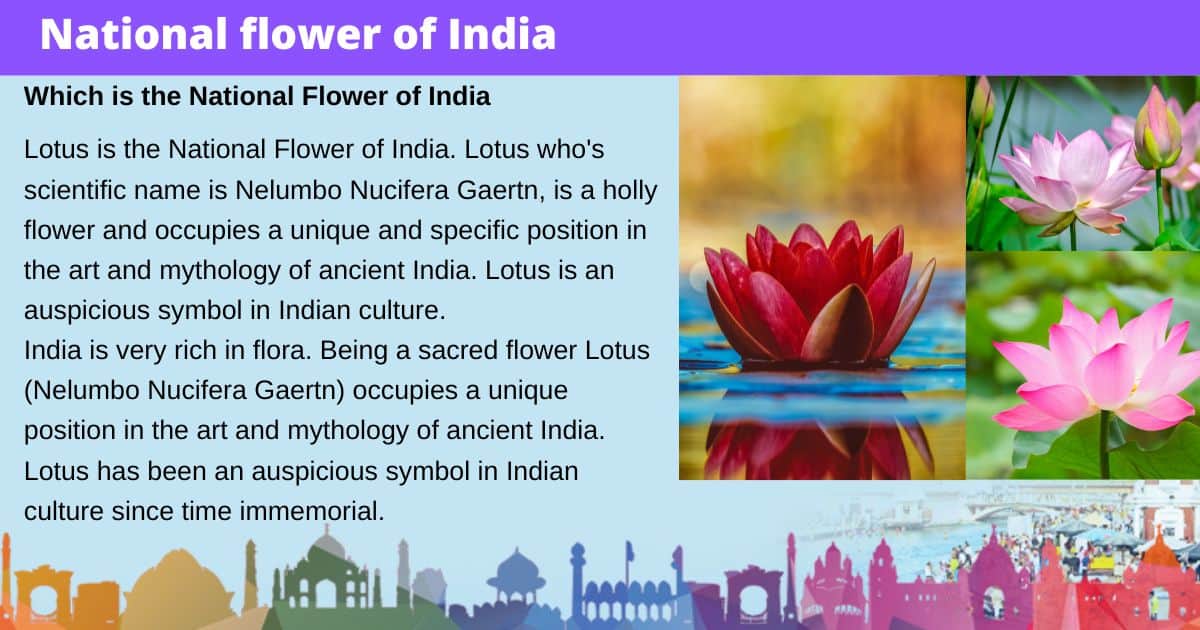 National flower of India

Which is the National Flower of India

Lotus is the National Flower of India. Lotus who's scientific name is Nelumbo Nucifera Gaertn, is a holly flower and occupies a unique and specific position in the art and mythology of ancient India. Lotus is an auspicious symbol in Indian culture.
India is very rich in flora. Being a sacred flower Lotus (Nelumbo Nucifera Gaertn) occupies a unique position in the art and mythology of ancient India. Lotus has been an auspicious symbol in Indian culture since time immemorial.